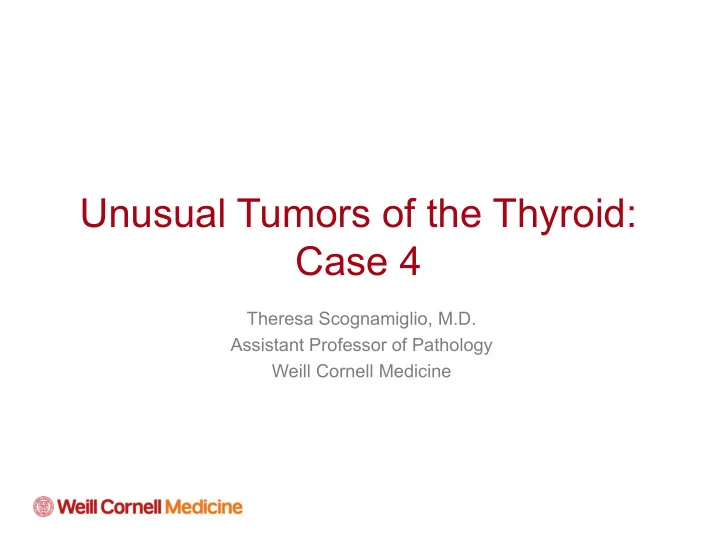 Unusual Tumors of the Thyroid: Case 4

Theresa Scognamiglio, M.D.
Assistant Professor of Pathology
Weill Cornell Medicine

Weill Cornell Medicine